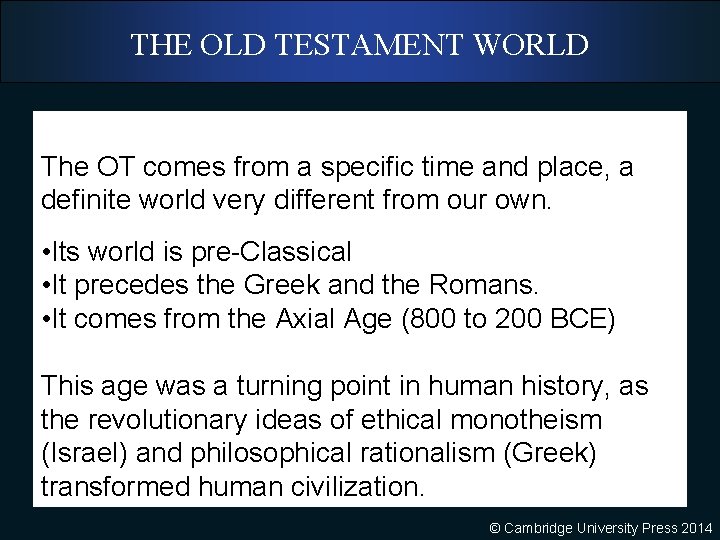 THE OLD TESTAMENT WORLD

The OT comes from a specific time and place, a definite world very different from our own.

•Its world is pre-Classical
•It precedes the Greek and the Romans.
•It comes from the Axial Age (800 to 200 BCE)

This age was a turning point in human history, as the revolutionary ideas of ethical monotheism (Israel) and philosophical rationalism (Greek) transformed human civilization.

© Cambridge University Press 2014